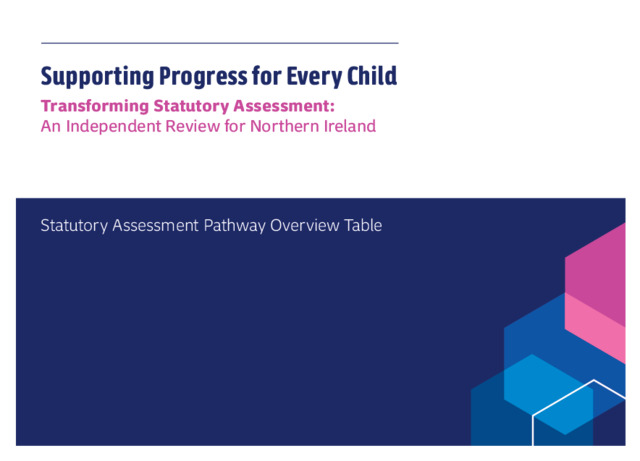 Supporting Progress for Every Child

Transforming Statutory Assessment:
An Independent Review for Northern Ireland

Statutory Assessment Pathway Overview Table